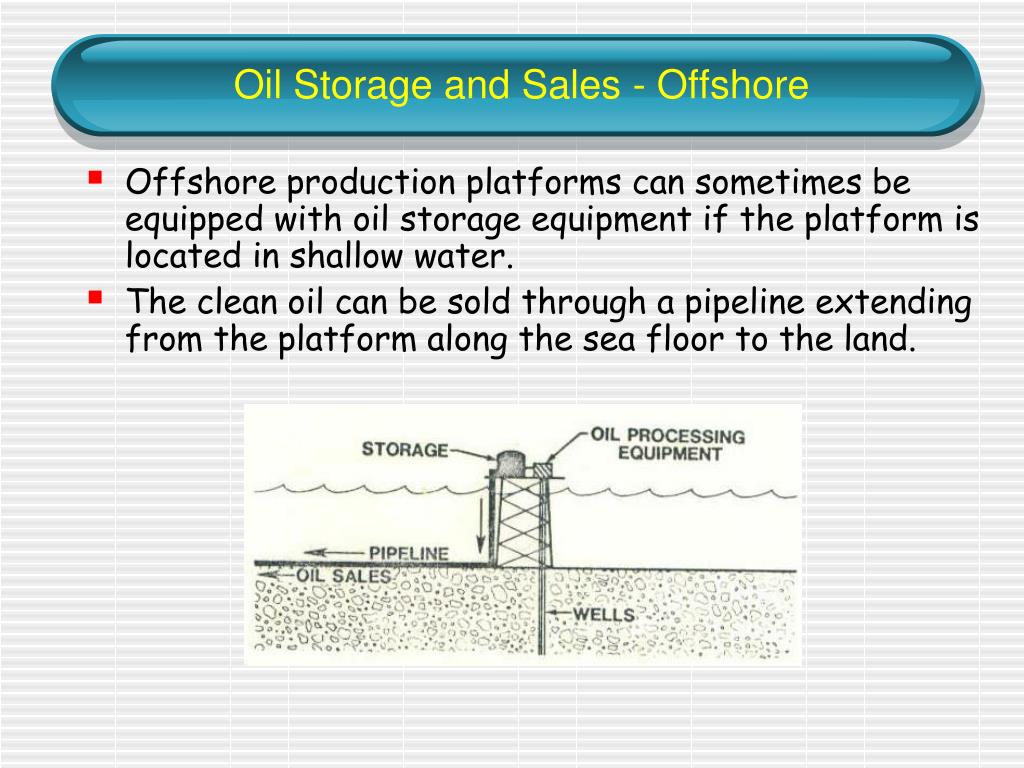 Oil Storage and Sales - Offshore

Offshore production platforms can sometimes be equipped with oil storage equipment if the platform is located in shallow water.

The clean oil can be sold through a pipeline extending from the platform along the sea floor to the land.

STORAGE
OIL PROCESSING EQUIPMENT
PIPELINE
OIL SALES
WELLS